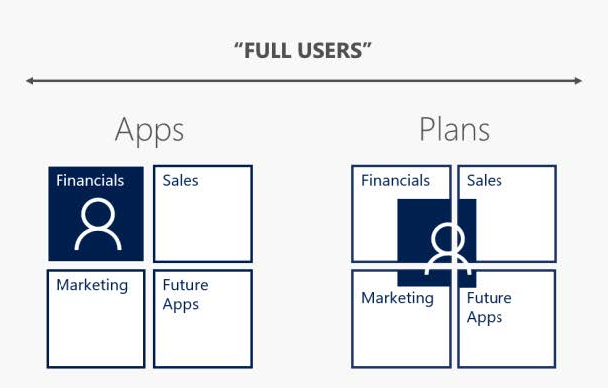 "FULL USERS"

Apps

Financials

Sales

Marketing

Future Apps

Plans

Financials

Sales

Marketing

Future Apps